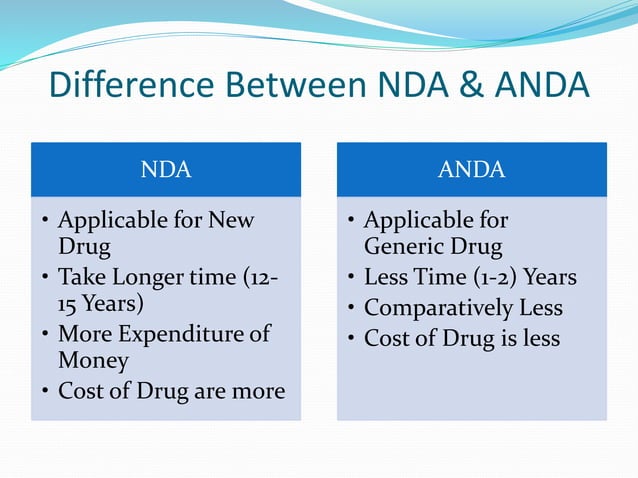 Difference Between NDA & ANDA

NDA

• Applicable for New Drug
• Take Longer time (12-15 Years)
• More Expenditure of Money
• Cost of Drug are more

ANDA

• Applicable for Generic Drug
• Less Time (1-2) Years
• Comparatively Less
• Cost of Drug is less